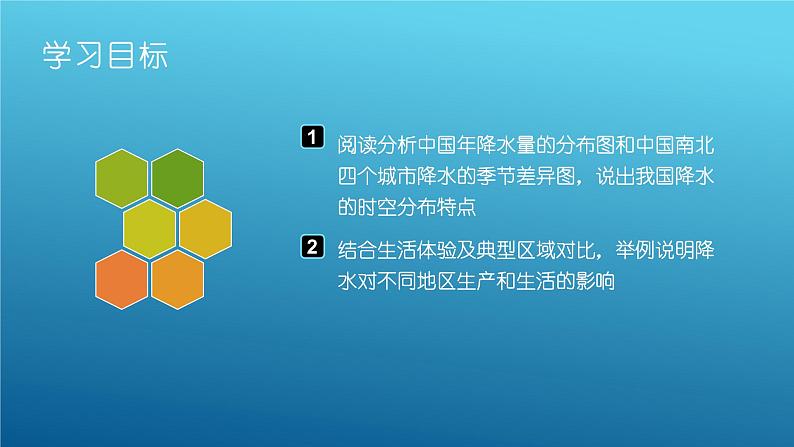 学习目标

1 阅读分析中国年降水量的分布图和中国南北四个城市降水的季节差异图，说出我国降水的时空分布特点

2 结合生活体验及典型区域对比，举例说明降水对不同地区生产和生活的影响